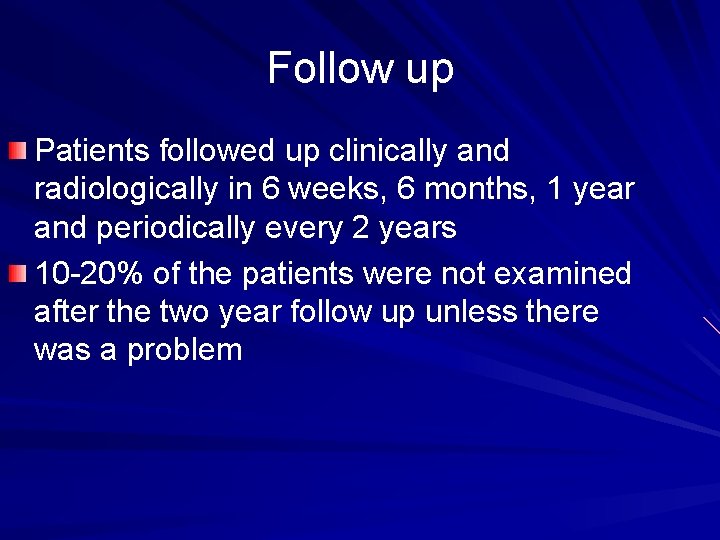 Follow up

Patients followed up clinically and radiologically in 6 weeks, 6 months, 1 year and periodically every 2 years

10-20% of the patients were not examined after the two year follow up unless there was a problem